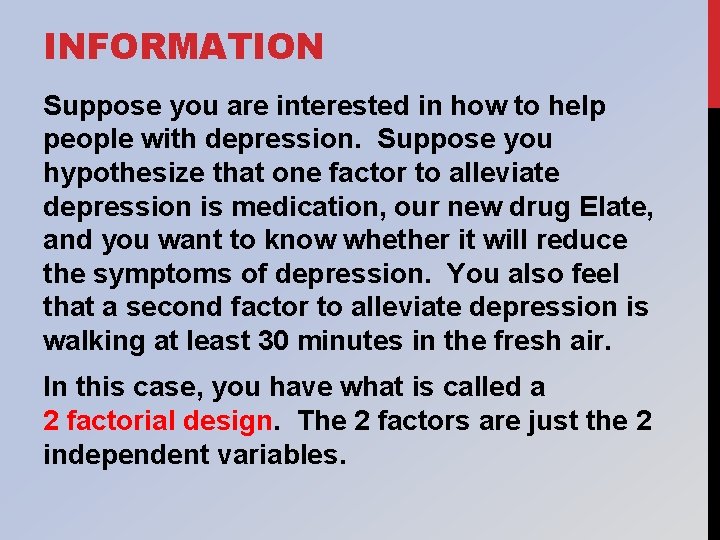 INFORMATION

Suppose you are interested in how to help people with depression.  Suppose you hypothesize that one factor to alleviate depression is medication, our new drug Elate, and you want to know whether it will reduce the symptoms of depression.  You also feel that a second factor to alleviate depression is walking at least 30 minutes in the fresh air.

In this case, you have what is called a 2 factorial design.  The 2 factors are just the 2 independent variables.